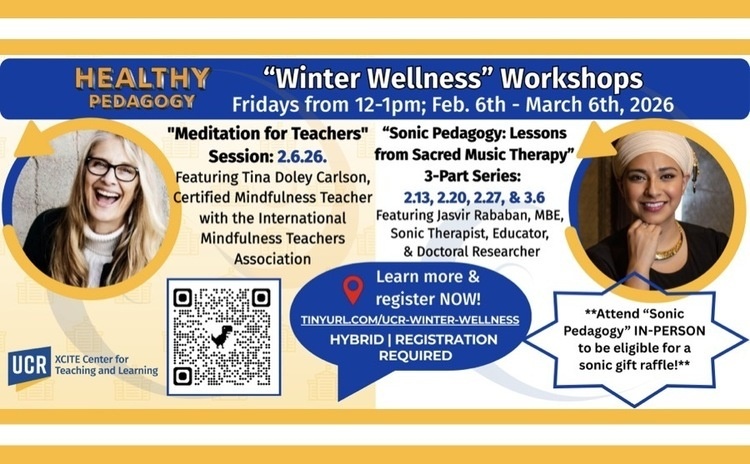 HEALTHY PEDAGOGY

"Winter Wellness" Workshops
Fridays from 12-1pm; Feb. 6th - March 6th, 2026

"Meditation for Teachers" Session: 2.6.26.
Featuring Tina Doley Carlson, Certified Mindfulness Teacher with the International Mindfulness Teachers Association

"Sonic Pedagogy: Lessons from Sacred Music Therapy" 3-Part Series:
2.13, 2.20, 2.27, & 3.6
Featuring Jasvir Rababan, MBE, Sonic Therapist, Educator, & Doctoral Researcher

Learn more & register NOW!
TINYURL.COM/UCR-WINTER-WELLNESS
HYBRID | REGISTRATION REQUIRED

**Attend "Sonic Pedagogy" IN-PERSON to be eligible for a sonic gift raffle!**

UCR XCITE Center for Teaching and Learning